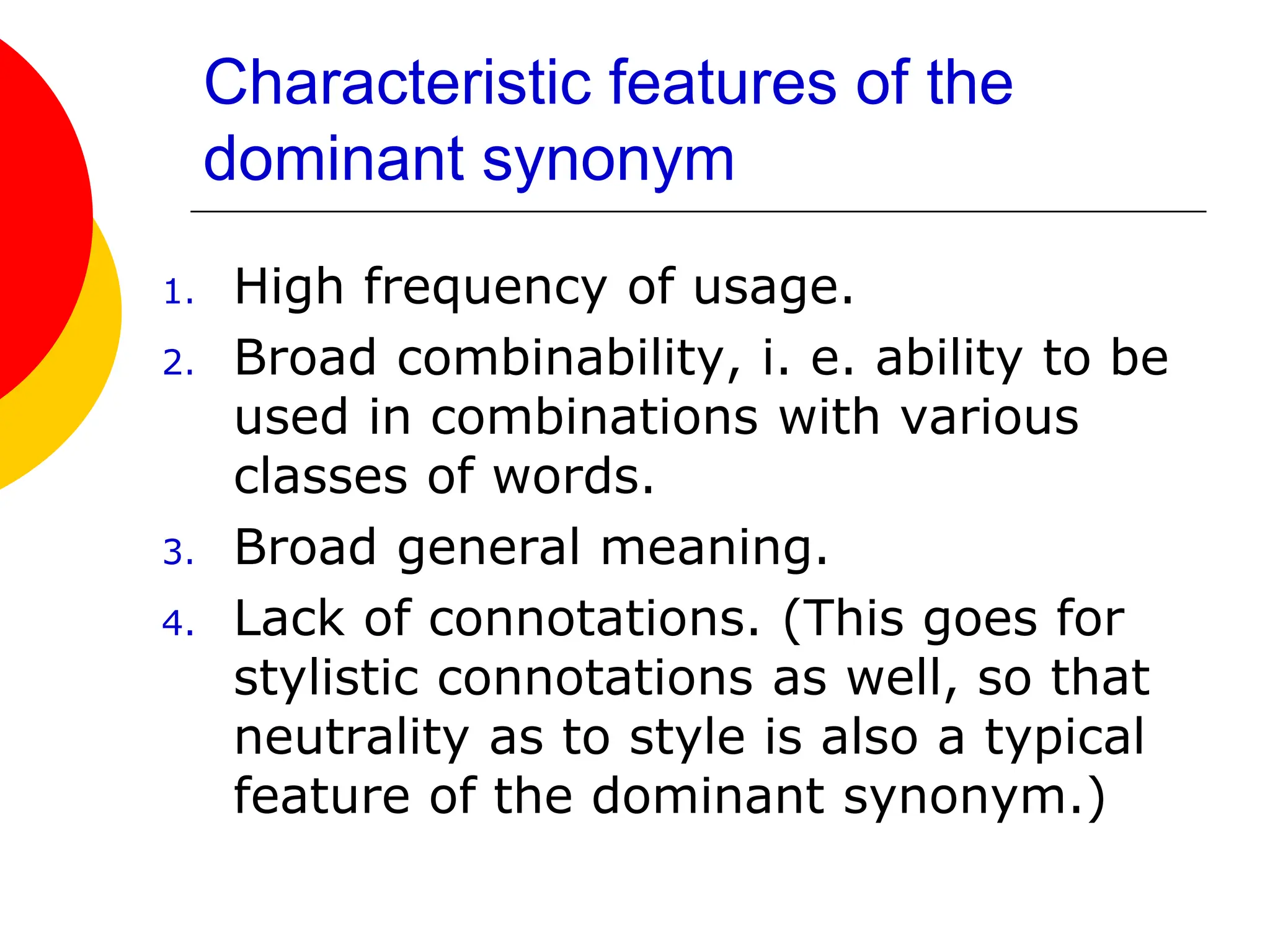 Characteristic features of the dominant synonym

1. High frequency of usage.
2. Broad combinability, i. e. ability to be used in combinations with various classes of words.
3. Broad general meaning.
4. Lack of connotations. (This goes for stylistic connotations as well, so that neutrality as to style is also a typical feature of the dominant synonym.)